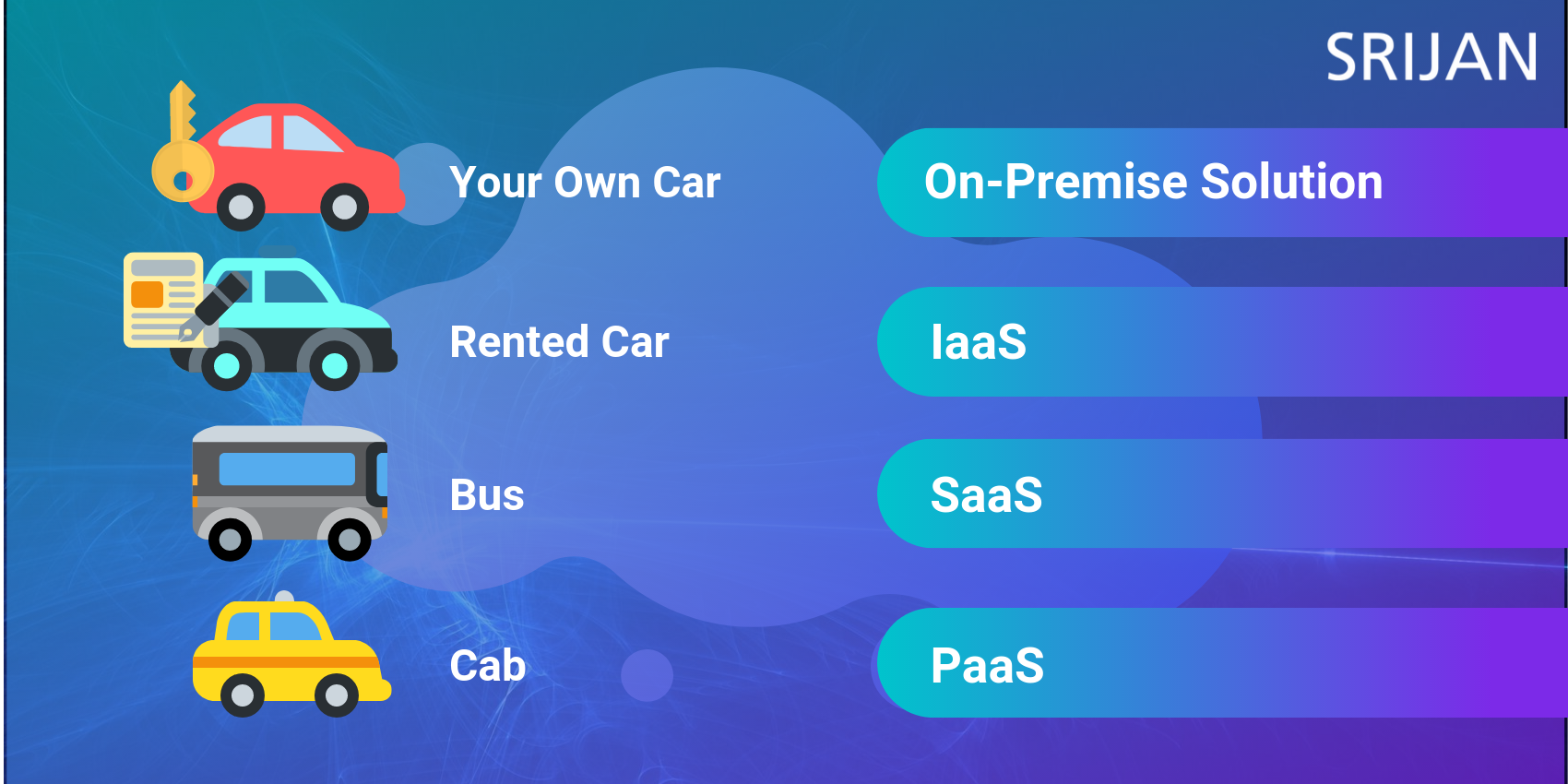 SRIJAN

Your Own Car

On-Premise Solution

Rented Car

IaaS

Bus

SaaS

Cab

PaaS